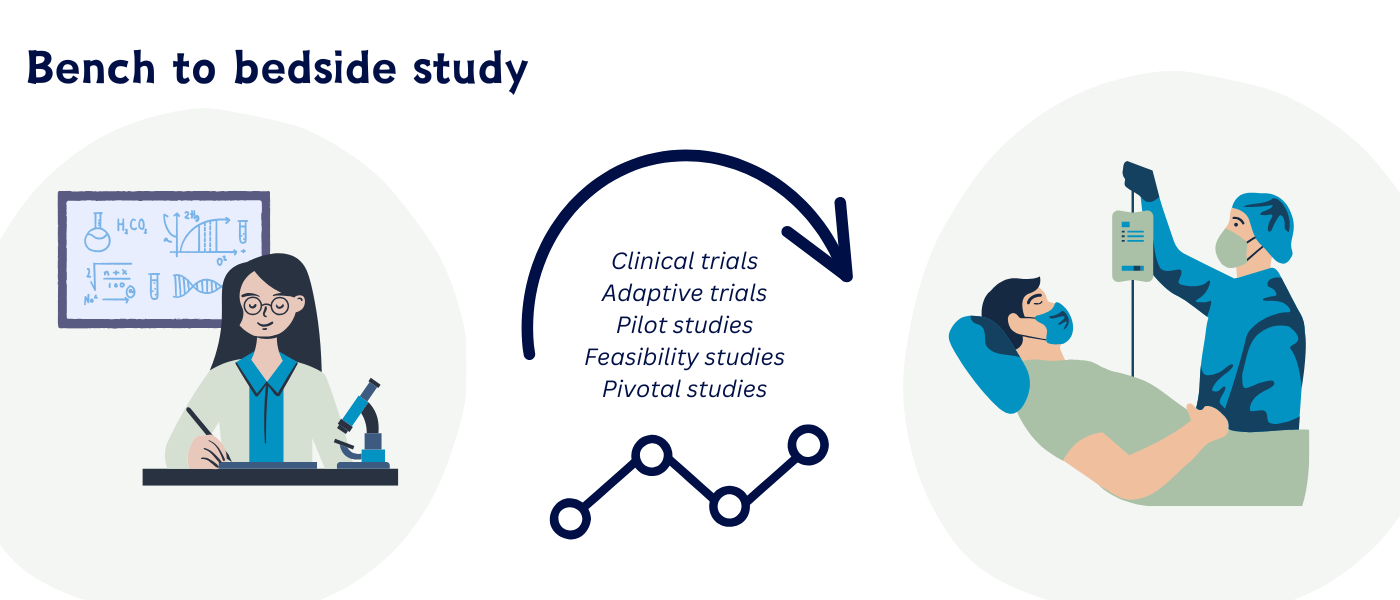 Bench to bedside study

$H_2CO_2$

Clinical trials
Adaptive trials
Pilot studies
Feasibility studies
Pivotal studies